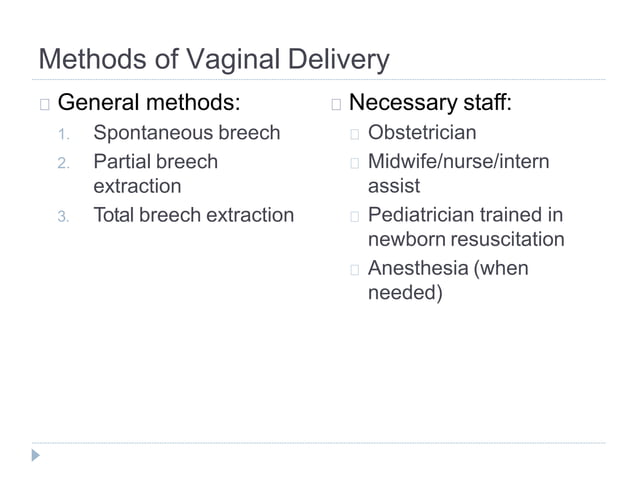 Methods of Vaginal Delivery

General methods:

1. Spontaneous breech
2. Partial breech extraction
3. Total breech extraction

Necessary staff:

Obstetrician

Midwife/nurse/intern assist

Pediatrician trained in newborn resuscitation

Anesthesia (when needed)